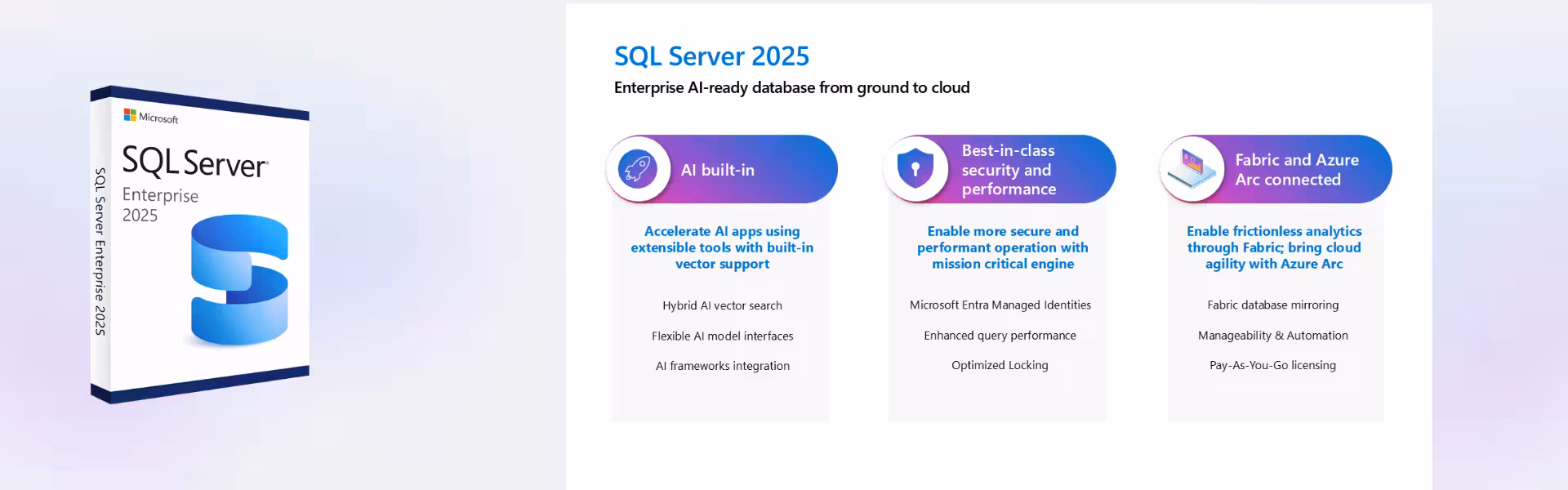 SQL Server Enterprise 2025

Microsoft

SQL Server

Enterprise
2025

SQL Server 2025

Enterprise AI-ready database from ground to cloud

AI built-in

Accelerate AI apps using extensible tools with built-in vector support

Hybrid AI vector search

Flexible AI model interfaces

AI frameworks integration

Best-in-class security and performance

Enable more secure and performant operation with mission critical engine

Microsoft Entra Managed Identities

Enhanced query performance

Optimized Locking

Fabric and Azure Arc connected

Enable frictionless analytics through Fabric; bring cloud agility with Azure Arc

Fabric database mirroring

Manageability & Automation

Pay-As-You-Go licensing